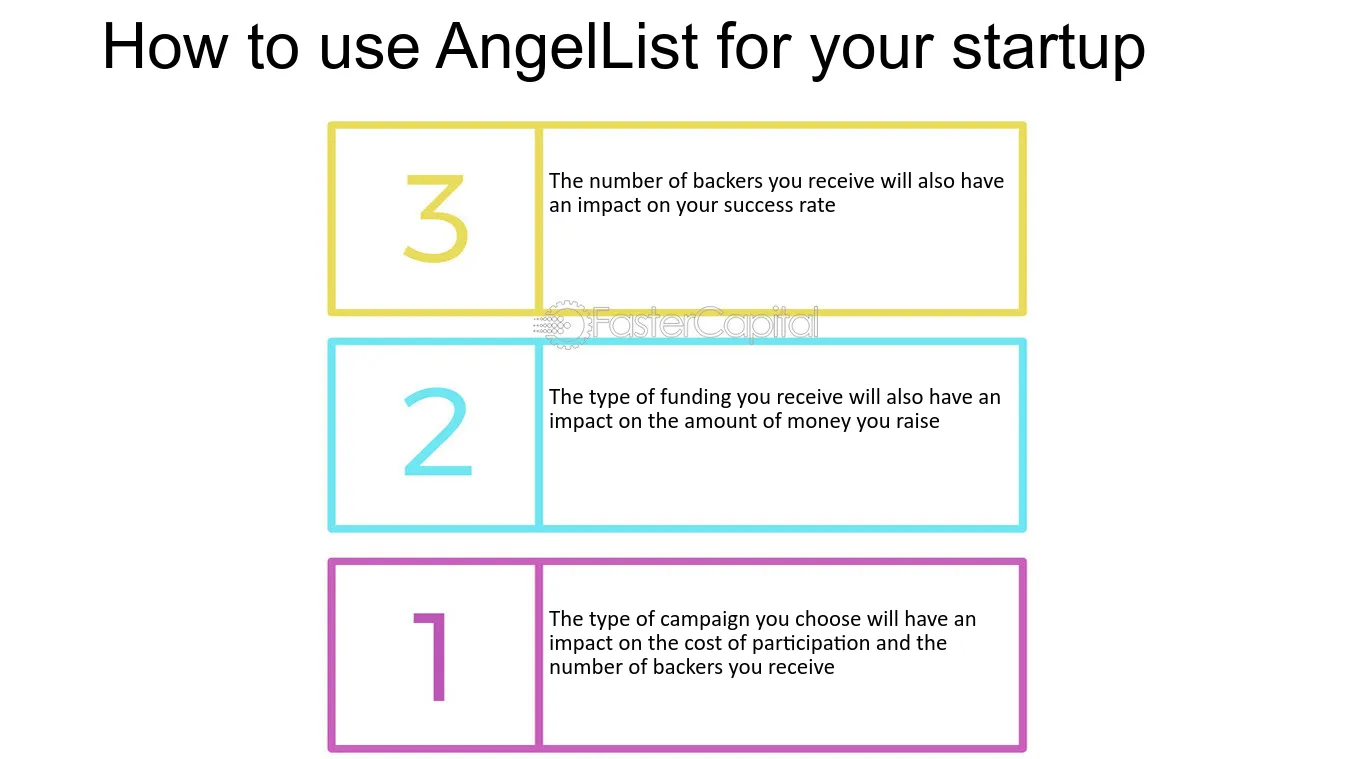 How to use AngelList for your startup

3

The number of backers you receive will also have an impact on your success rate

2

The type of funding you receive will also have an impact on the amount of money you raise

1

The type of campaign you choose will have an impact on the cost of participation and the number of backers you receive

FasterCapital